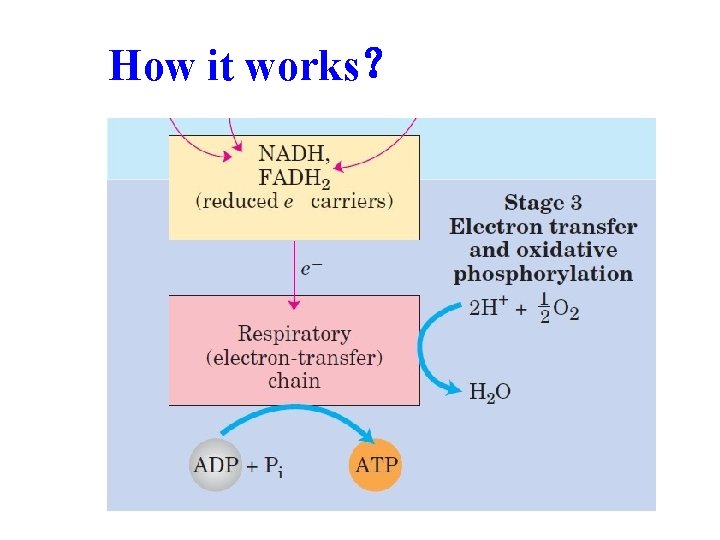 How it works?

NADH, $FADH_2$ (reduced $e$ carriers)

Stage 3
Electron transfer and oxidative phosphorylation

$e^-$

Respiratory (electron-transfer) chain

$2H^+ + \frac{1}{2}O_2$

$H_2O$

ADP + $P_i$

ATP